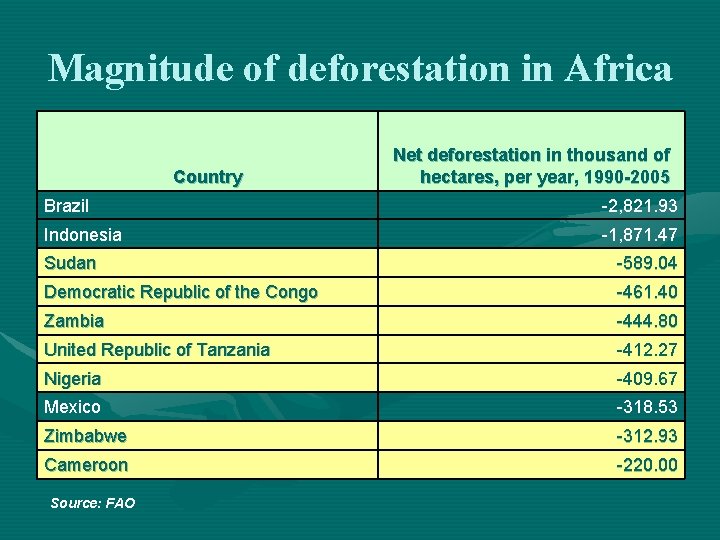 Magnitude of deforestation in Africa

| Country | Net deforestation in thousand of hectares, per year, 1990-2005 |
|---|---|
| Brazil | -2,821.93 |
| Indonesia | -1,871.47 |
| Sudan | -589.04 |
| Democratic Republic of the Congo | -461.40 |
| Zambia | -444.80 |
| United Republic of Tanzania | -412.27 |
| Nigeria | -409.67 |
| Mexico | -318.53 |
| Zimbabwe | -312.93 |
| Cameroon | -220.00 |

Source: FAO